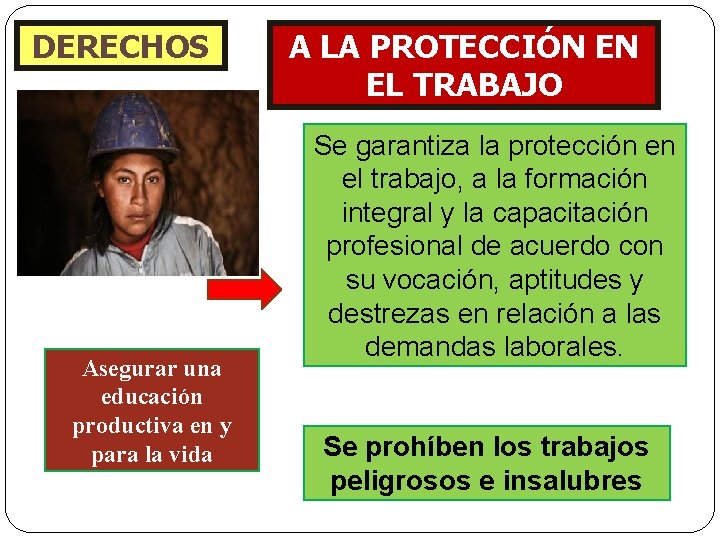 DERECHOS

A LA PROTECCIÓN EN EL TRABAJO

Se garantiza la protección en el trabajo, a la formación integral y la capacitación profesional de acuerdo con su vocación, aptitudes y destrezas en relación a las demandas laborales.

Asegurar una educación productiva en y para la vida

Se prohíben los trabajos peligrosos e insalubres